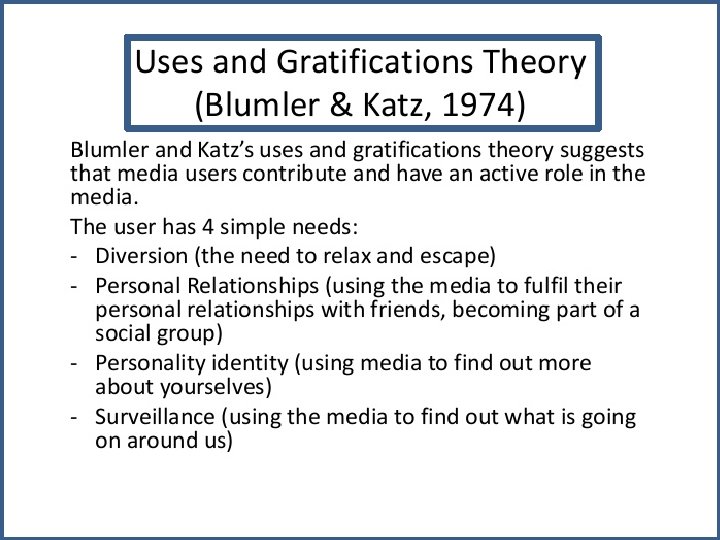 Uses and Gratifications Theory (Blumler & Katz, 1974)

Blumler and Katz's uses and gratifications theory suggests that media users contribute and have an active role in the media.

The user has 4 simple needs:

- Diversion (the need to relax and escape)
- Personal Relationships (using the media to fulfil their personal relationships with friends, becoming part of a social group)
- Personality identity (using media to find out more about yourselves)
- Surveillance (using the media to find out what is going on around us)